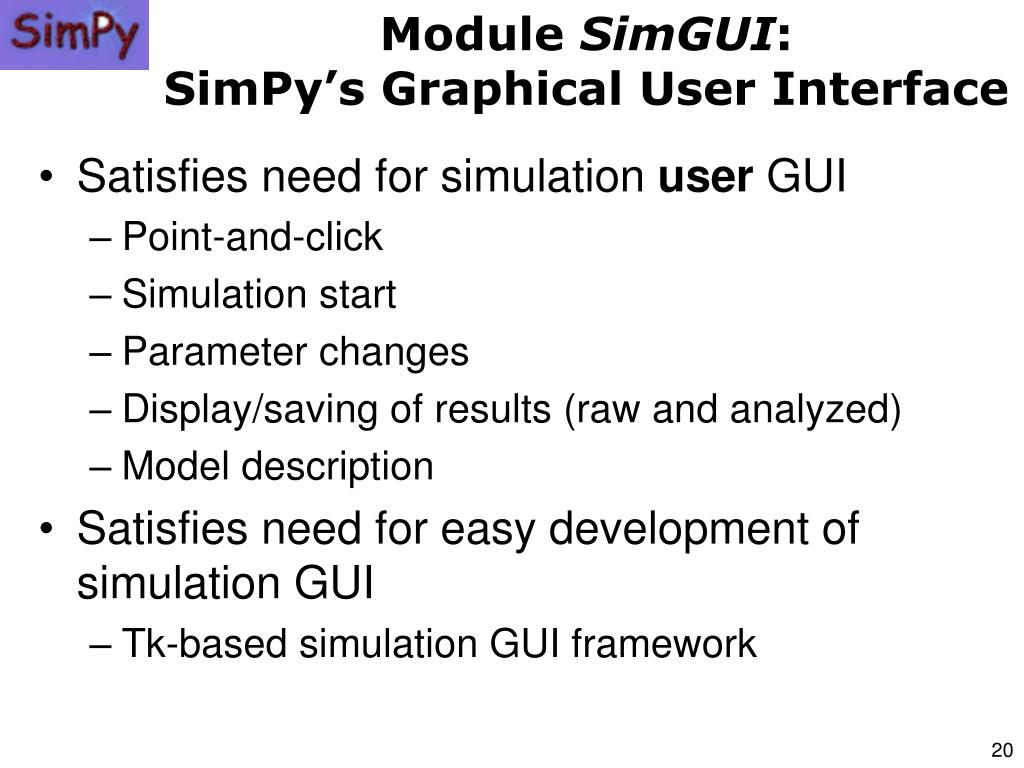 SimPy

Module SimGUI:
SimPy's Graphical User Interface

• Satisfies need for simulation user GUI
– Point-and-click
– Simulation start
– Parameter changes
– Display/saving of results (raw and analyzed)
– Model description
• Satisfies need for easy development of simulation GUI
– Tk-based simulation GUI framework

20